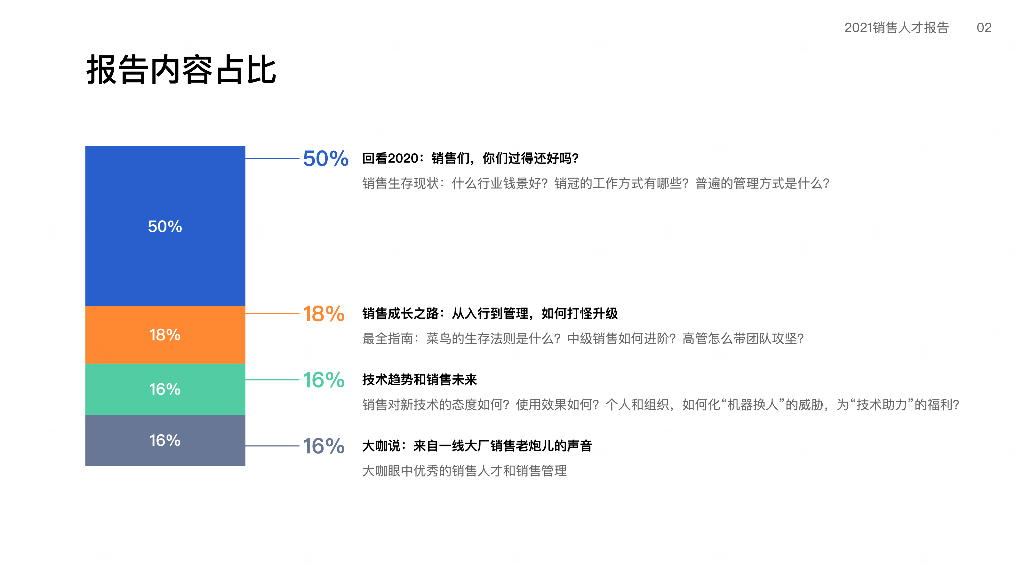 2021销售人才报告　02

报告内容占比

50%

18%

16%

16%

50%
回看2020：销售们，你们过得还好吗？
销售生存现状：什么行业钱景好？销冠的工作方式有哪些？普遍的管理方式是什么？

18%
销售成长之路：从入行到管理，如何打怪升级
最全指南：菜鸟的生存法则是什么？中级销售如何进阶？高管怎么带团队攻坚？

16%
技术趋势和销售未来
销售对新技术的态度如何？使用效果如何？个人和组织，如何化“机器换人”的威胁，为“技术助力”的福利？

16%
大咖说：来自一线大厂销售老炮儿的声音
大咖眼中优秀的销售人才和销售管理